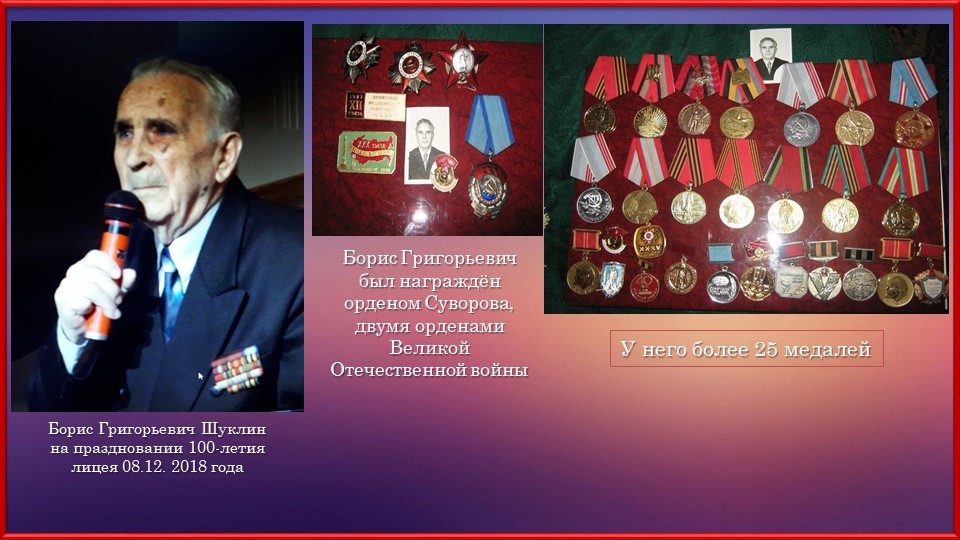 Борис Григорьевич Шуклин на праздновании 100-летия лицея 08.12. 2018 года

Борис Григорьевич был награждён орденом Суворова, двумя орденами Великой Отечественной войны

У него более 25 медалей